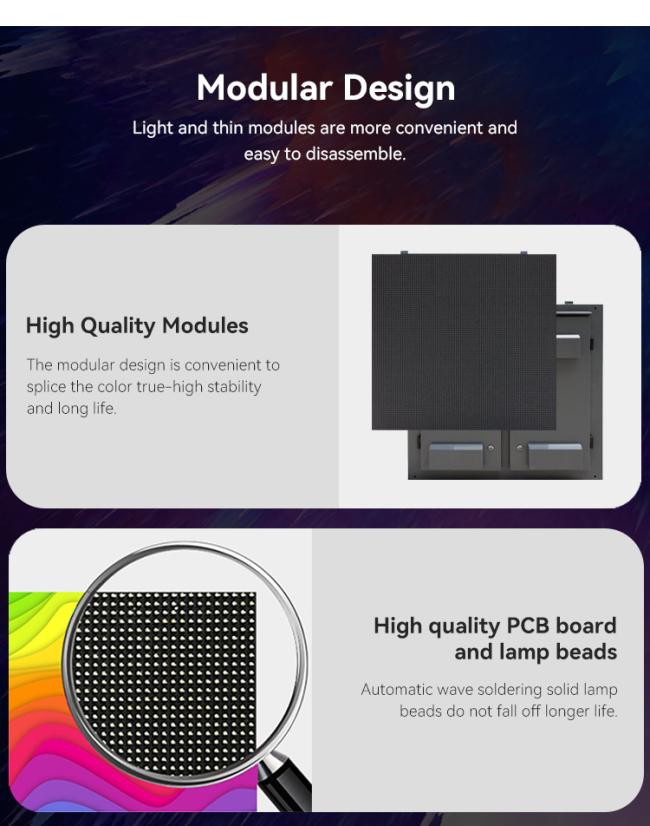 Modular Design
Light and thin modules are more convenient and easy to disassemble.

High Quality Modules
The modular design is convenient to splice the color true-high stability and long life.

High quality PCB board and lamp beads
Automatic wave soldering solid lamp beads do not fall off longer life.